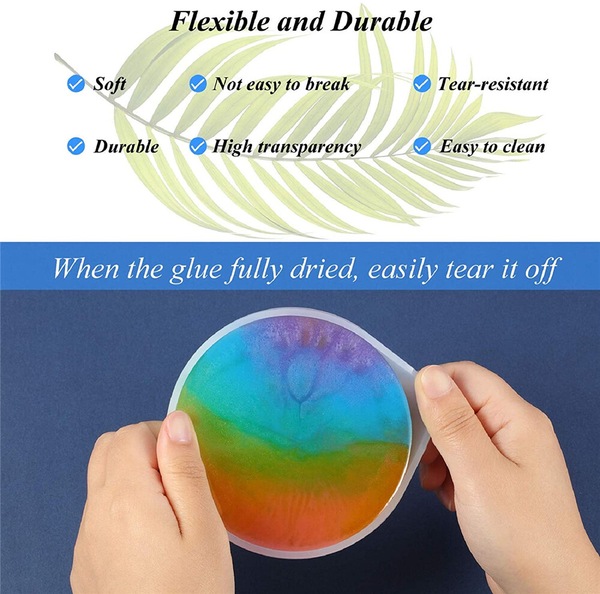 Flexible and Durable

Soft

Not easy to break

Tear-resistant

Durable

High transparency

Easy to clean

When the glue fully dried, easily tear it off